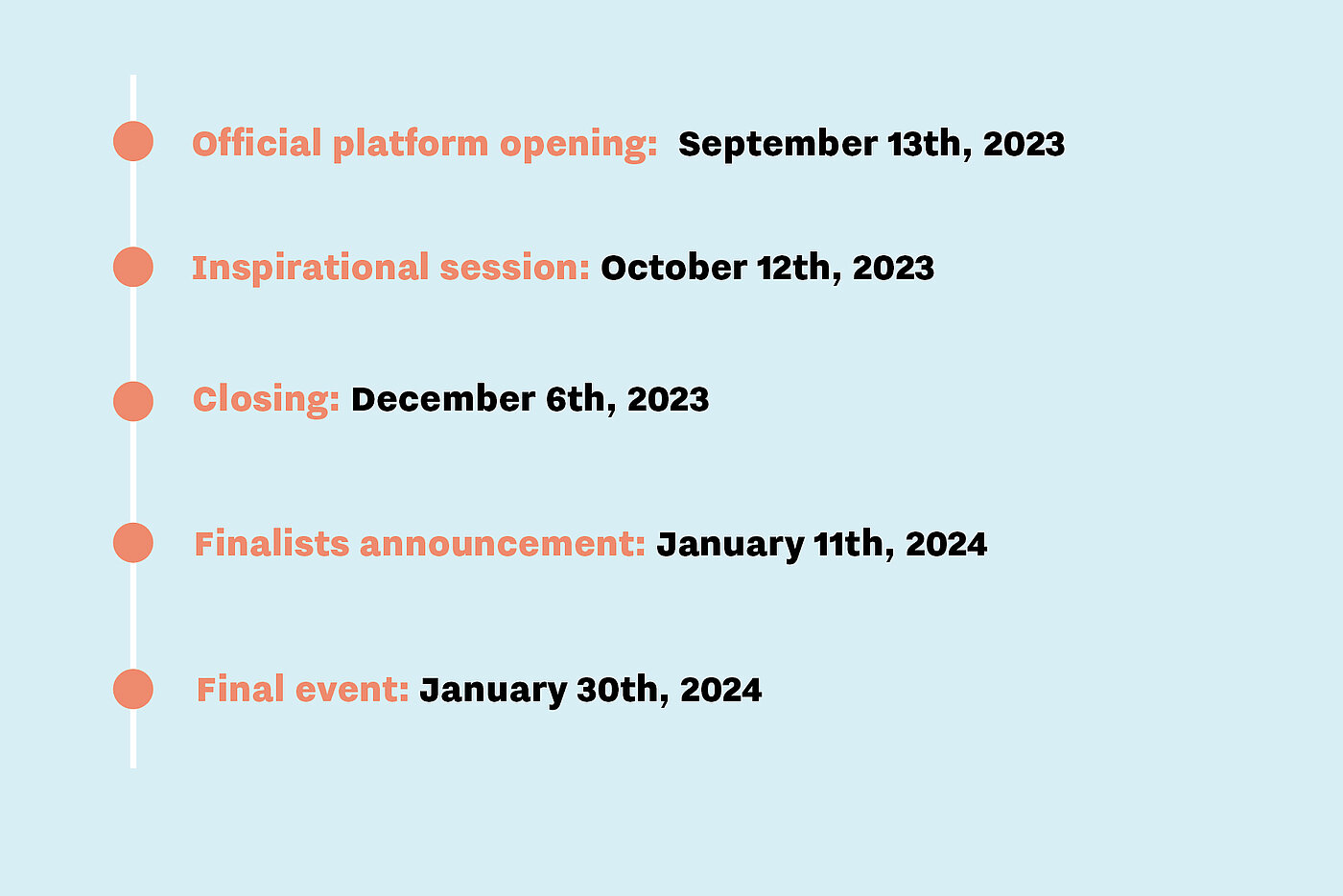 Official platform opening: September 13th, 2023

Inspirational session: October 12th, 2023

Closing: December 6th, 2023

Finalists announcement: January 11th, 2024

Final event: January 30th, 2024